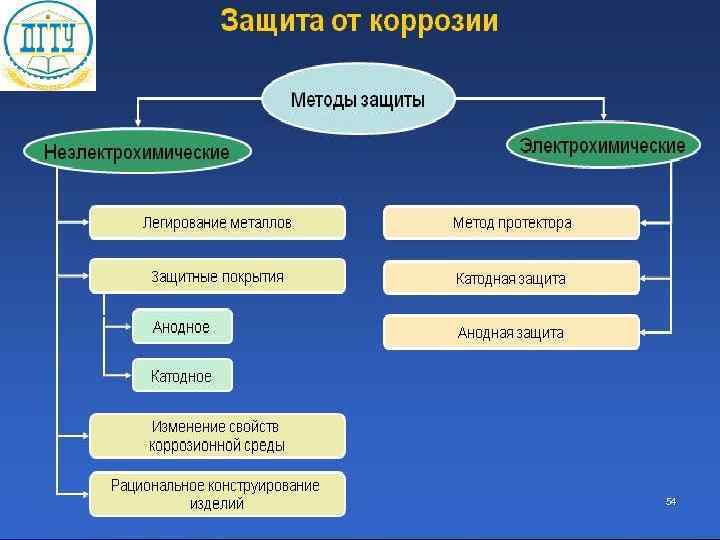 ДГТУ

Защита от коррозии

Методы защиты

Неэлектрохимические

Электрохимические

Легирование металлов

Защитные покрытия

Анодное

Катодное

Изменение свойств коррозионной среды

Рациональное конструирование изделий

Метод протектора

Катодная защита

Анодная защита

54